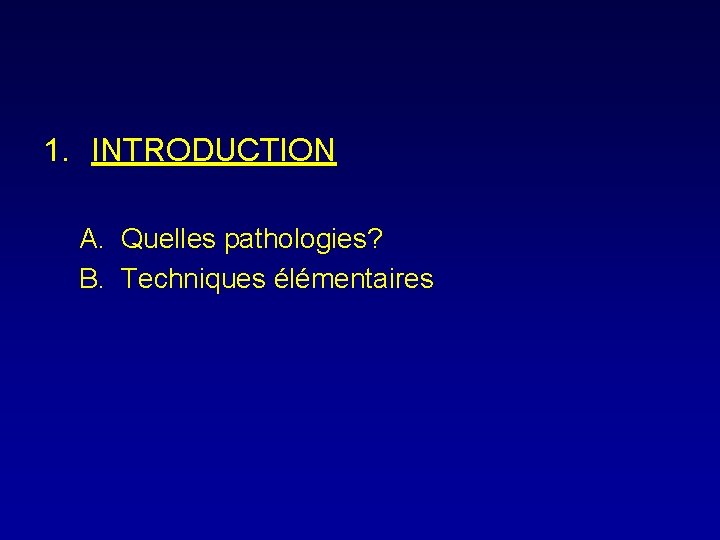 1. INTRODUCTION

A. Quelles pathologies?
B. Techniques élémentaires